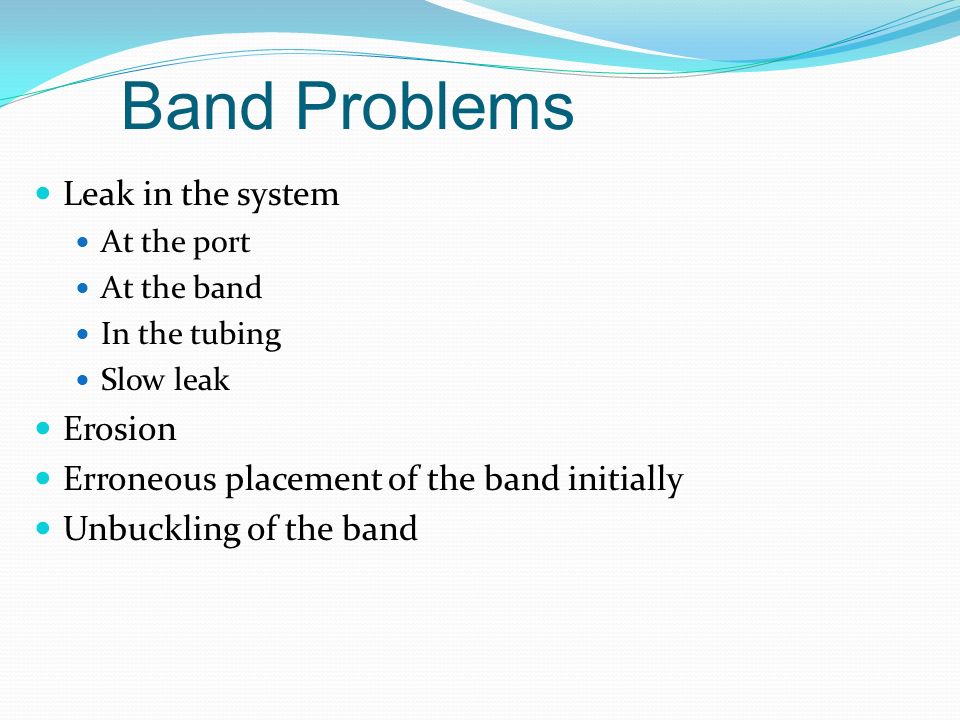 Band Problems

- Leak in the system
  - At the port
  - At the band
  - In the tubing
  - Slow leak
- Erosion
- Erroneous placement of the band initially
- Unbuckling of the band